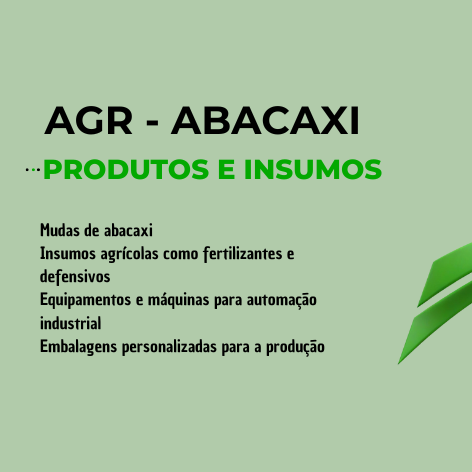 AGR - ABACAXI

...PRODUTOS E INSUMOS

Mudas de abacaxi
Insumos agrícolas como fertilizantes e defensivos
Equipamentos e máquinas para automação industrial
Embalagens personalizadas para a produção